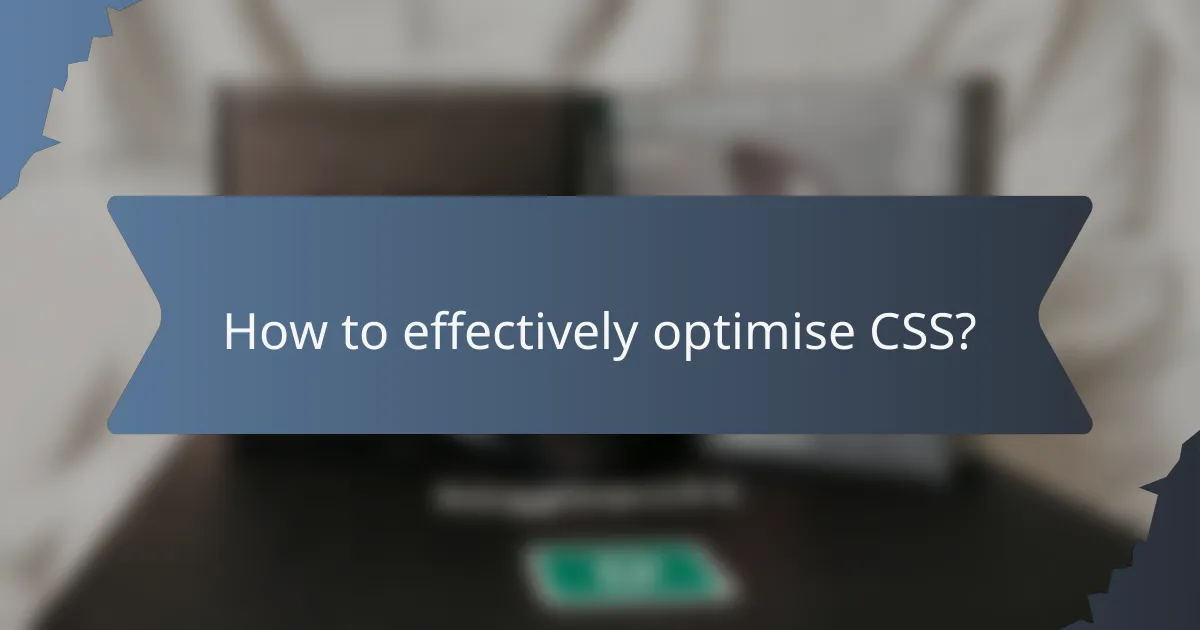 How to effectively optimise CSS?